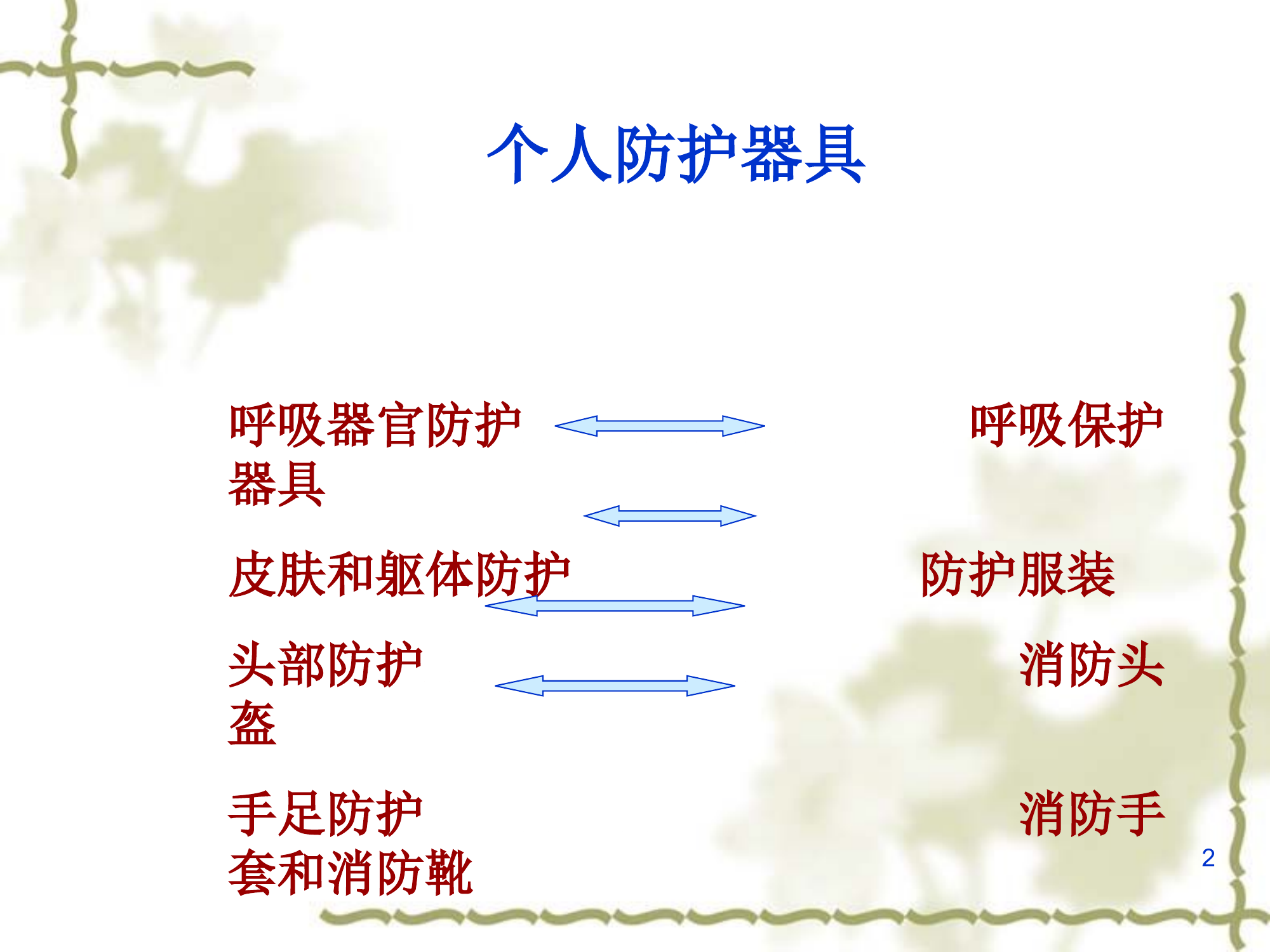 个人防护器具

呼吸器官防护 呼吸保护器具

皮肤和躯体防护 防护服装

头部防护 消防头盔

手足防护 消防手套和消防靴

2